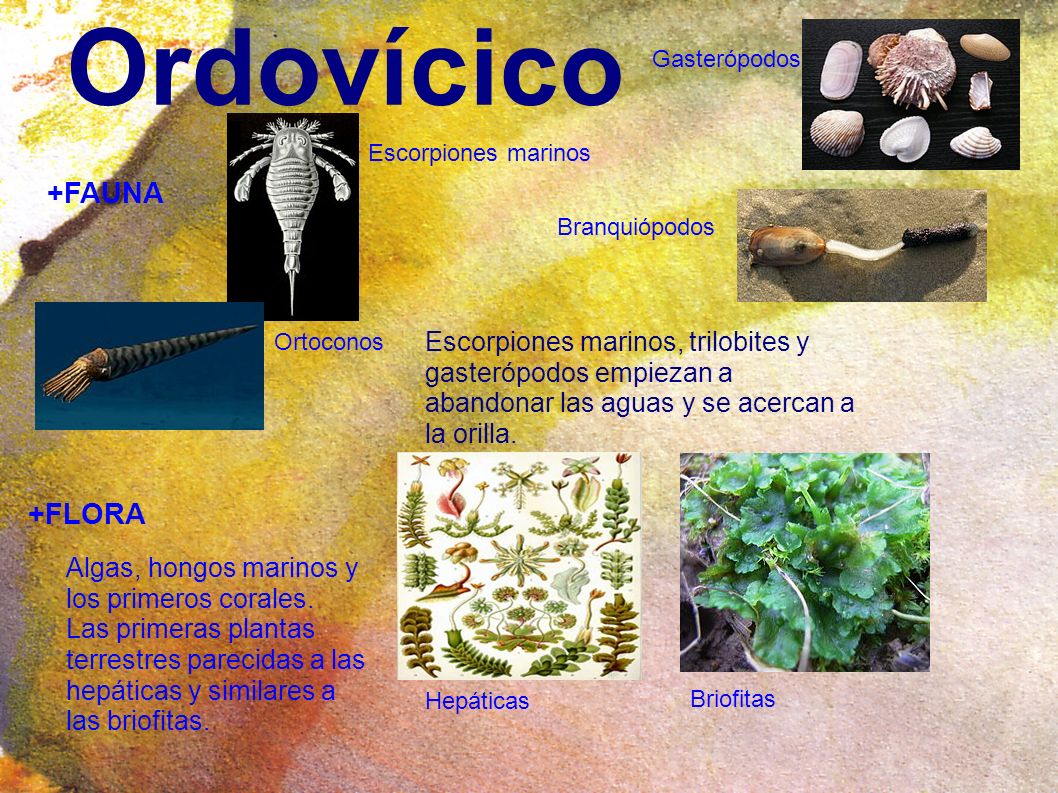 Ordovícico

Gasterópodos

Escorpiones marinos

+FAUNA

Branquiópodos

Ortoconos

Escorpiones marinos, trilobites y gasterópodos empiezan a abandonar las aguas y se acercan a la orilla.

+FLORA

Algas, hongos marinos y los primeros corales.
Las primeras plantas terrestres parecidas a las hepáticas y similares a las briofitas.

Hepáticas

Briofitas